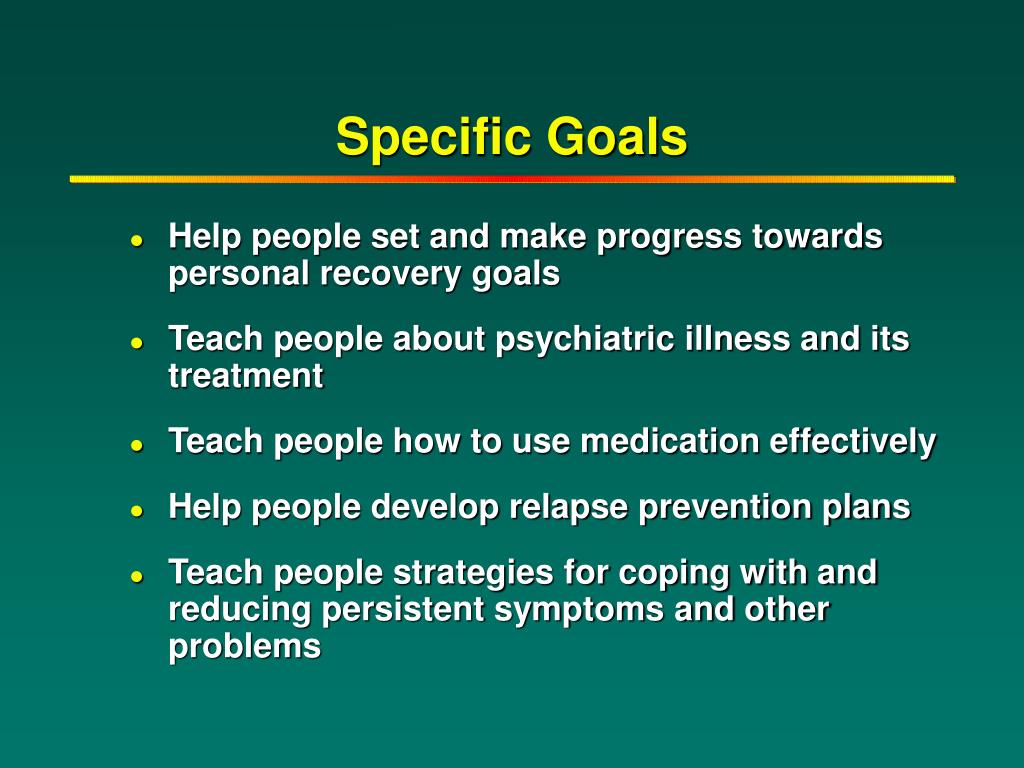 Specific Goals

- Help people set and make progress towards personal recovery goals
- Teach people about psychiatric illness and its treatment
- Teach people how to use medication effectively
- Help people develop relapse prevention plans
- Teach people strategies for coping with and reducing persistent symptoms and other problems